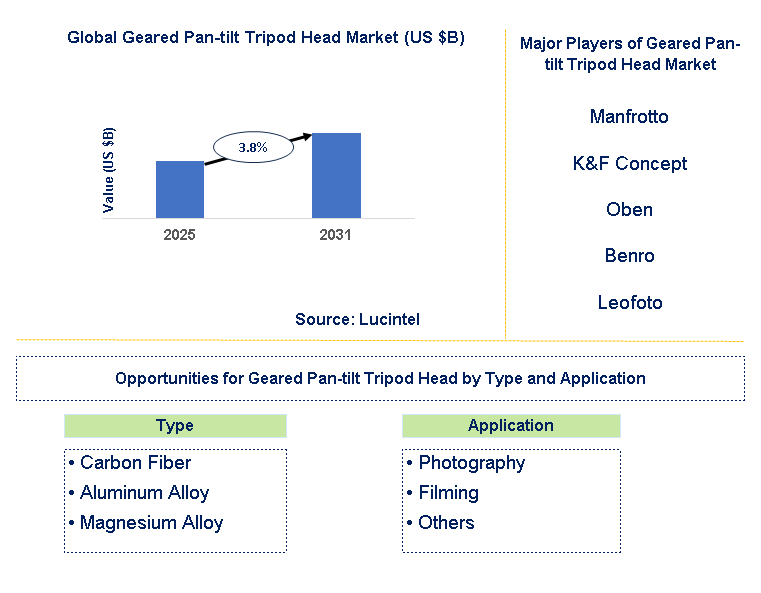 Global Geared Pan-tilt Tripod Head Market (US $B)

Value (US $B)

3.8%

2025

2031

Source: Lucintel

Major Players of Geared Pan-tilt Tripod Head Market

Manfrotto

K&F Concept

Oben

Benro

Leofoto

Opportunities for Geared Pan-tilt Tripod Head by Type and Application

Type

• Carbon Fiber
• Aluminum Alloy
• Magnesium Alloy

Application

• Photography
• Filming
• Others